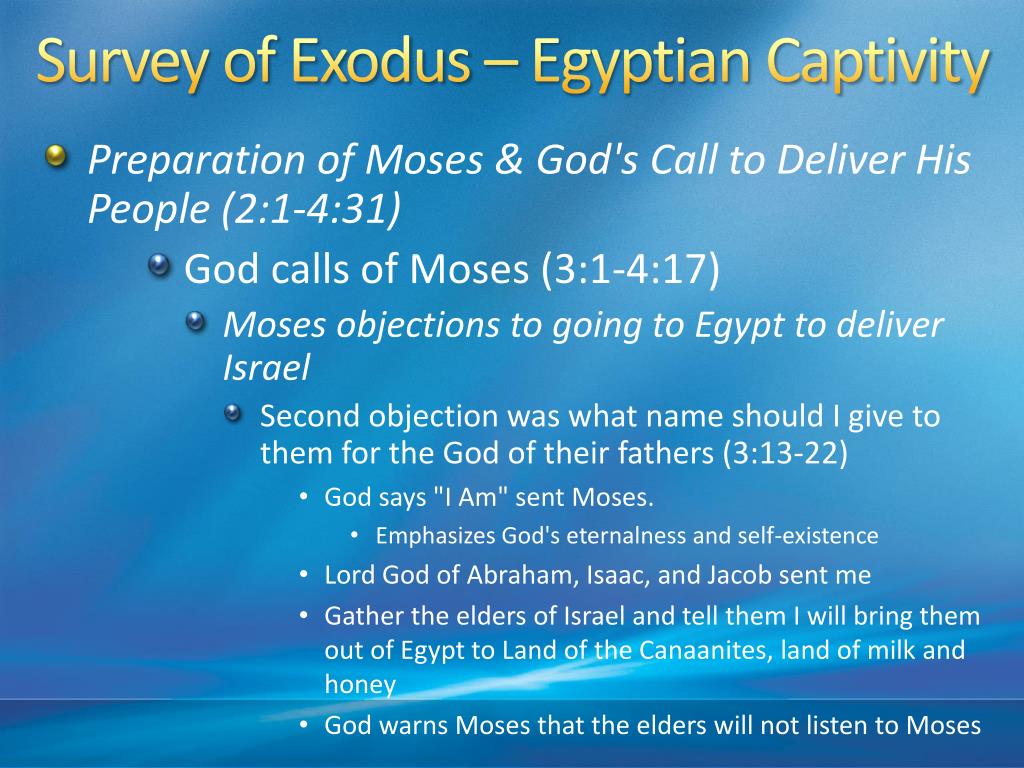 Survey of Exodus – Egyptian Captivity

Preparation of Moses & God's Call to Deliver His People (2:1-4:31)

God calls of Moses (3:1-4:17)

Moses objections to going to Egypt to deliver Israel

Second objection was what name should I give to them for the God of their fathers (3:13-22)

• God says "I Am" sent Moses.

• Emphasizes God's eternalness and self-existence

• Lord God of Abraham, Isaac, and Jacob sent me

• Gather the elders of Israel and tell them I will bring them out of Egypt to Land of the Canaanites, land of milk and honey

• God warns Moses that the elders will not listen to Moses